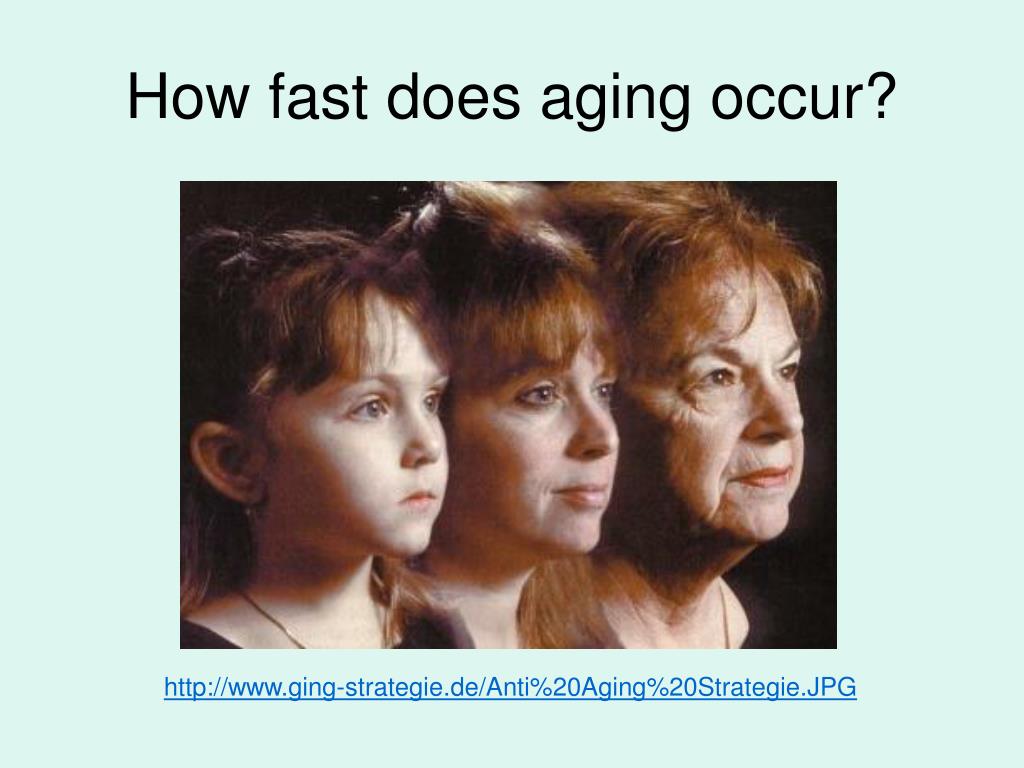 How fast does aging occur?

http://www.ging-strategie.de/Anti%20Aging%20Strategie.JPG